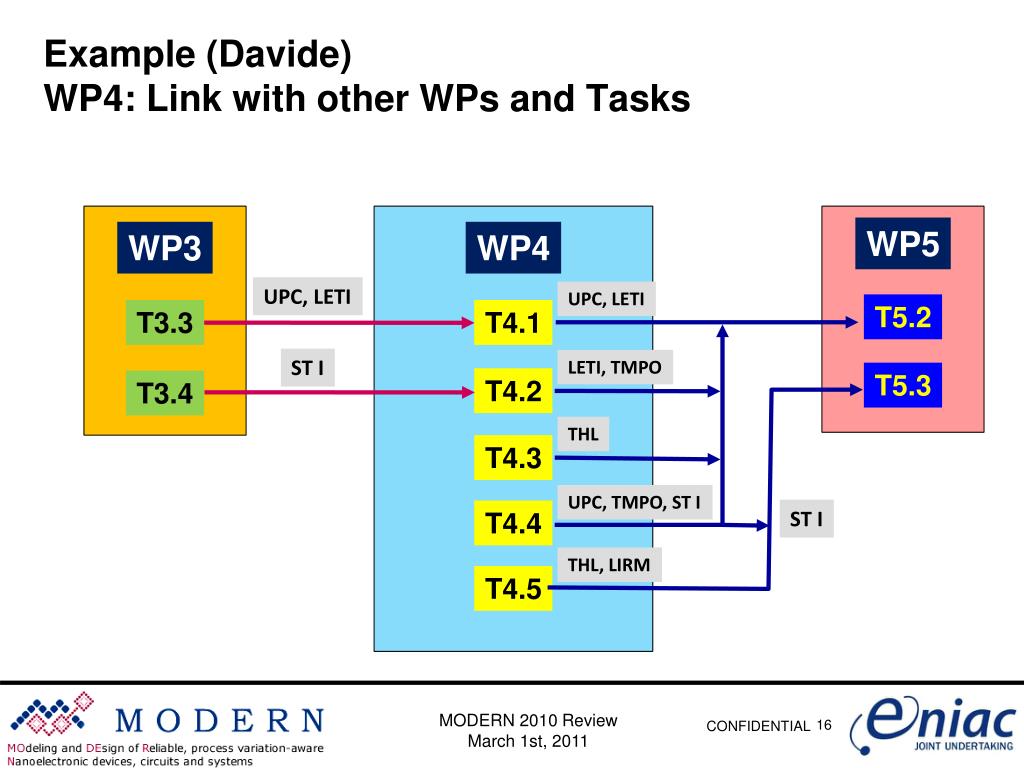 Example (Davide)
WP4: Link with other WPs and Tasks

WP3

T3.3

T3.4

UPC, LETI

ST I

WP4

T4.1

T4.2

T4.3

T4.4

T4.5

UPC, LETI

LETI, TMPO

THL

UPC, TMPO, ST I

THL, LIRM

ST I

WP5

T5.2

T5.3

MODERN
MOdeling and DEsign of Reliable, process variation-aware Nanoelectronic devices, circuits and systems

MODERN 2010 Review
March 1st, 2011

CONFIDENTIAL 16

eniac
JOINT UNDERTAKING